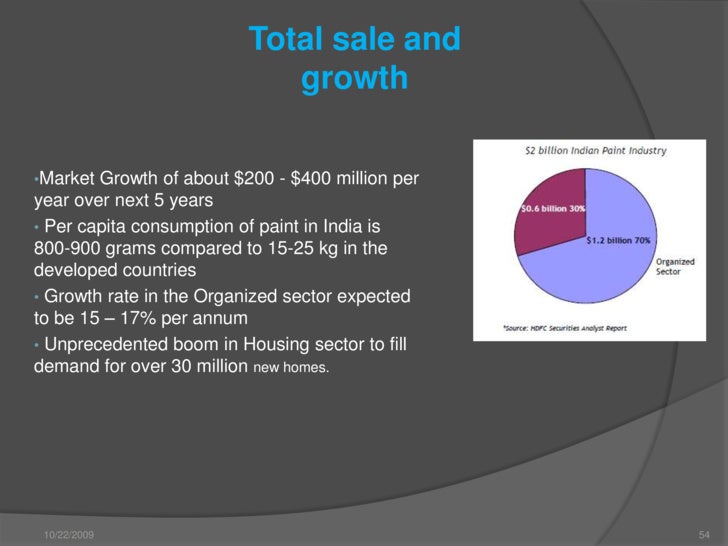 Total sale and growth

•Market Growth of about \$200 - \$400 million per year over next 5 years

• Per capita consumption of paint in India is 800-900 grams compared to 15-25 kg in the developed countries

• Growth rate in the Organized sector expected to be 15 – 17% per annum

• Unprecedented boom in Housing sector to fill demand for over 30 million new homes.

\$2 billion Indian Paint Industry

\$0.6 billion 30%

\$1.2 billion 70%

Organized Sector

*Source: HDFC Securities Analyst Report

10/22/2009

54